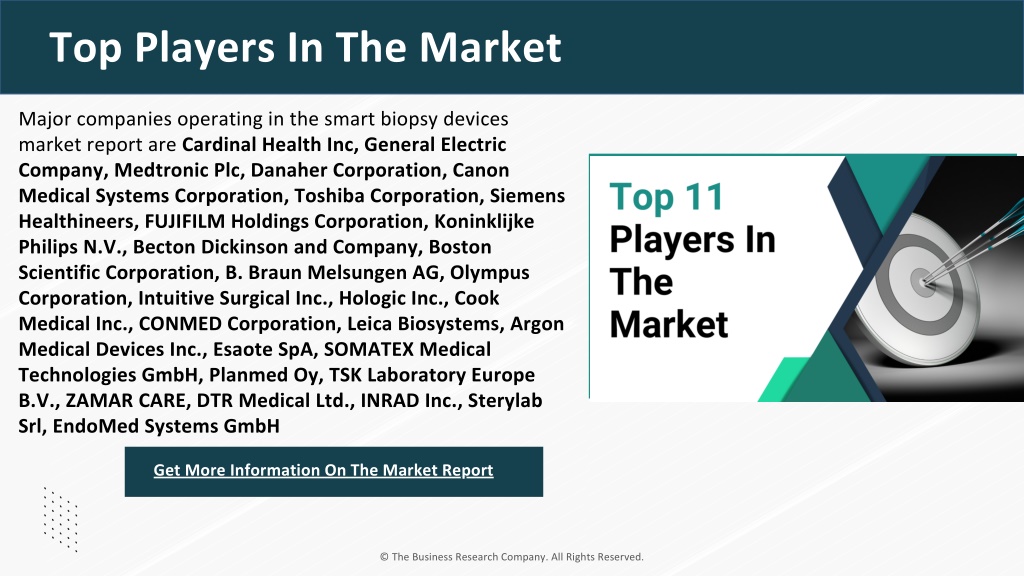 Top Players In The Market

Major companies operating in the smart biopsy devices market report are Cardinal Health Inc, General Electric Company, Medtronic Plc, Danaher Corporation, Canon Medical Systems Corporation, Toshiba Corporation, Siemens Healthineers, FUJIFILM Holdings Corporation, Koninklijke Philips N.V., Becton Dickinson and Company, Boston Scientific Corporation, B. Braun Melsungen AG, Olympus Corporation, Intuitive Surgical Inc., Hologic Inc., Cook Medical Inc., CONMED Corporation, Leica Biosystems, Argon Medical Devices Inc., Esaote SpA, SOMATEX Medical Technologies GmbH, Planmed Oy, TSK Laboratory Europe B.V., ZAMAR CARE, DTR Medical Ltd., INRAD Inc., Sterylab Srl, EndoMed Systems GmbH

Top 11 Players In The Market

Get More Information On The Market Report

© The Business Research Company. All Rights Reserved.